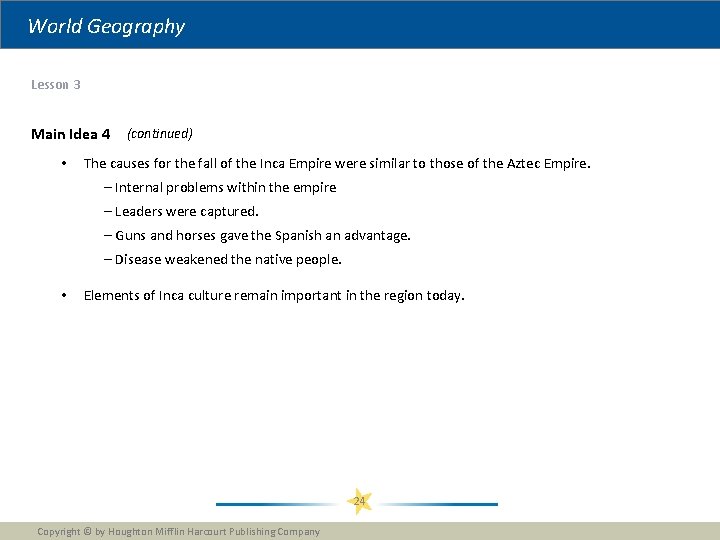 World Geography

Lesson 3

Main Idea 4 (continued)

• The causes for the fall of the Inca Empire were similar to those of the Aztec Empire.
– Internal problems within the empire
– Leaders were captured.
– Guns and horses gave the Spanish an advantage.
– Disease weakened the native people.

• Elements of Inca culture remain important in the region today.

24

Copyright © by Houghton Mifflin Harcourt Publishing Company